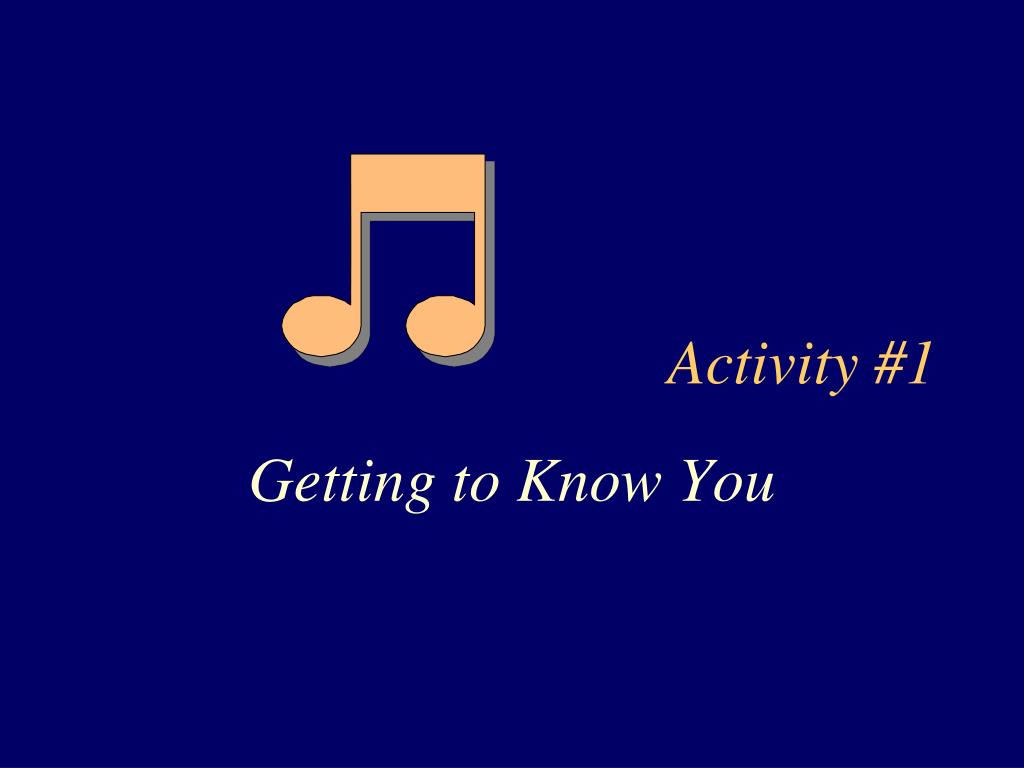 Activity #1

Getting to Know You